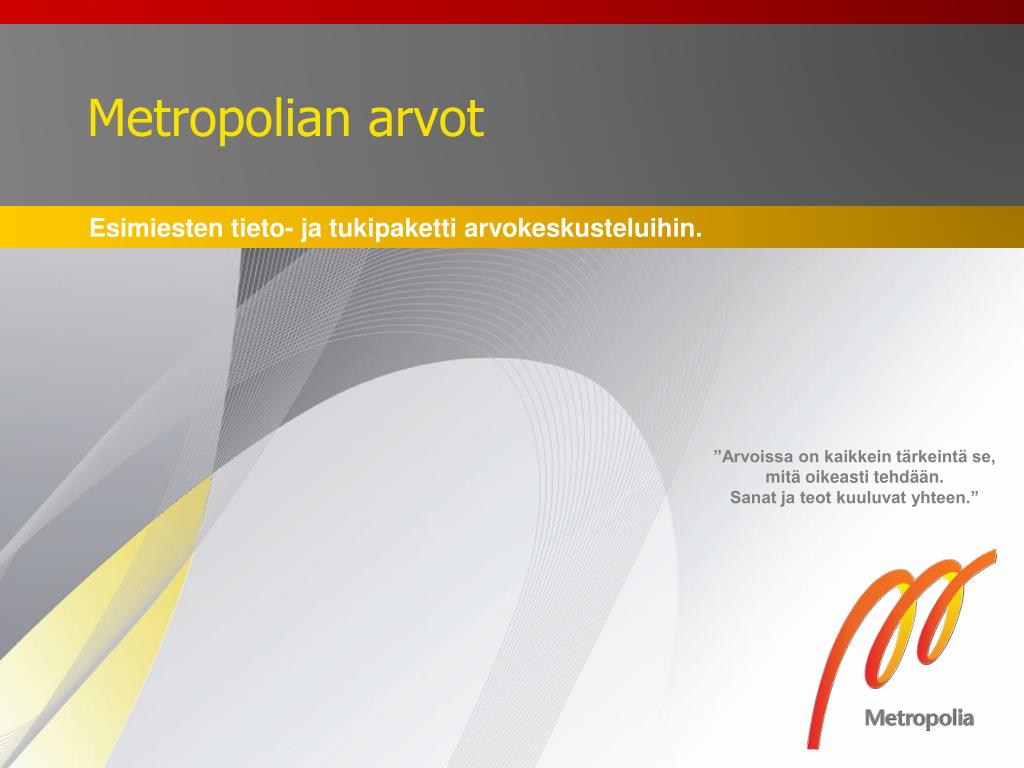 Metropolian arvot

Esimiesten tieto- ja tukipaketti arvokeskusteluihin.

”Arvoissa on kaikkein tärkeintä se, mitä oikeasti tehdään. Sanat ja teot kuuluvat yhteen.”

Metropolia